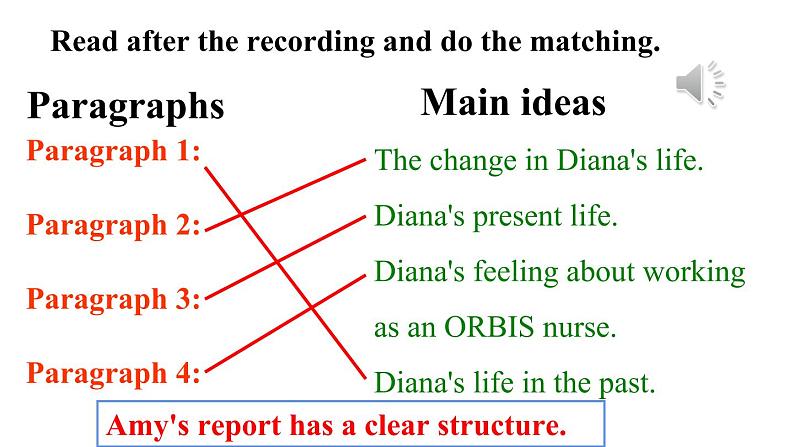 Read after the recording and do the matching.

Paragraphs

Paragraph 1:

Paragraph 2:

Paragraph 3:

Paragraph 4:

Main ideas

The change in Diana's life.

Diana's present life.

Diana's feeling about working as an ORBIS nurse.

Diana's life in the past.

Amy's report has a clear structure.